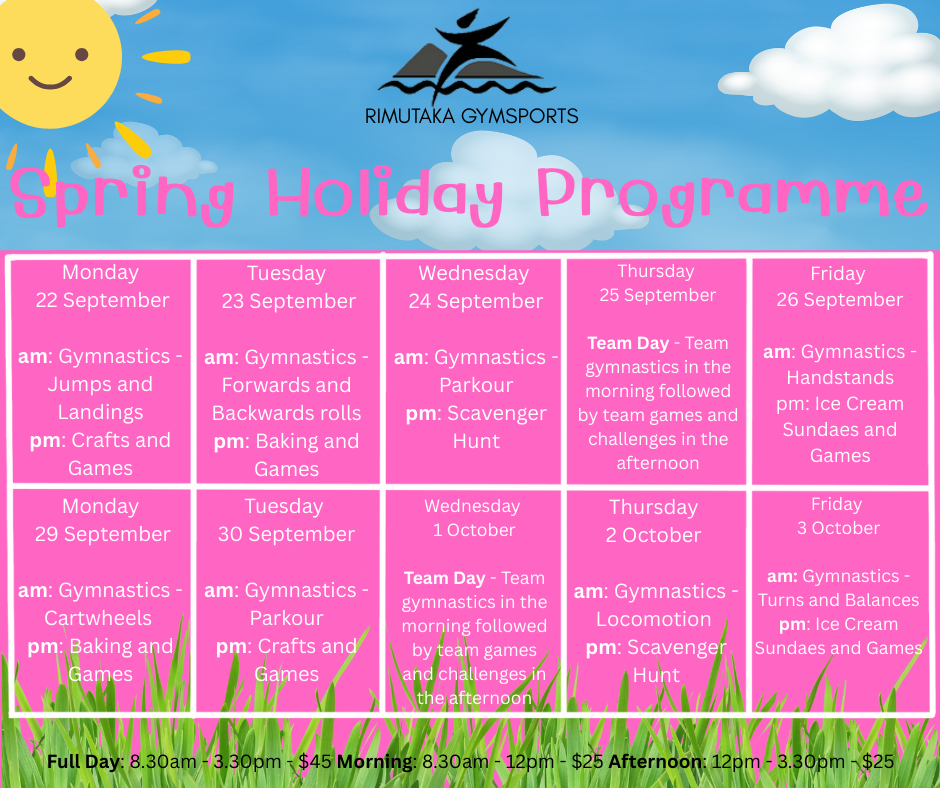 RIMUTAKA GYMSPORTS

Spring Holiday Programme

| Monday 22 September am: Gymnastics - Jumps and Landings pm: Crafts and Games | Tuesday 23 September am: Gymnastics - Forwards and Backwards rolls pm: Baking and Games | Wednesday 24 September am: Gymnastics - Parkour pm: Scavenger Hunt | Thursday 25 September Team Day - Team gymnastics in the morning followed by team games and challenges in the afternoon | Friday 26 September am: Gymnastics - Handstands pm: Ice Cream Sundaes and Games |
|---|---|---|---|---|
| Monday 29 September am: Gymnastics - Cartwheels pm: Baking and Games | Tuesday 30 September am: Gymnastics - Parkour pm: Crafts and Games | Wednesday 1 October Team Day - Team gymnastics in the morning followed by team games and challenges in the afternoon | Thursday 2 October am: Gymnastics - Locomotion pm: Scavenger Hunt | Friday 3 October am: Gymnastics - Turns and Balances pm: Ice Cream Sundaes and Games |

Full Day: 8.30am - 3.30pm - $45 Morning: 8.30am - 12pm - $25 Afternoon: 12pm - 3.30pm - $25